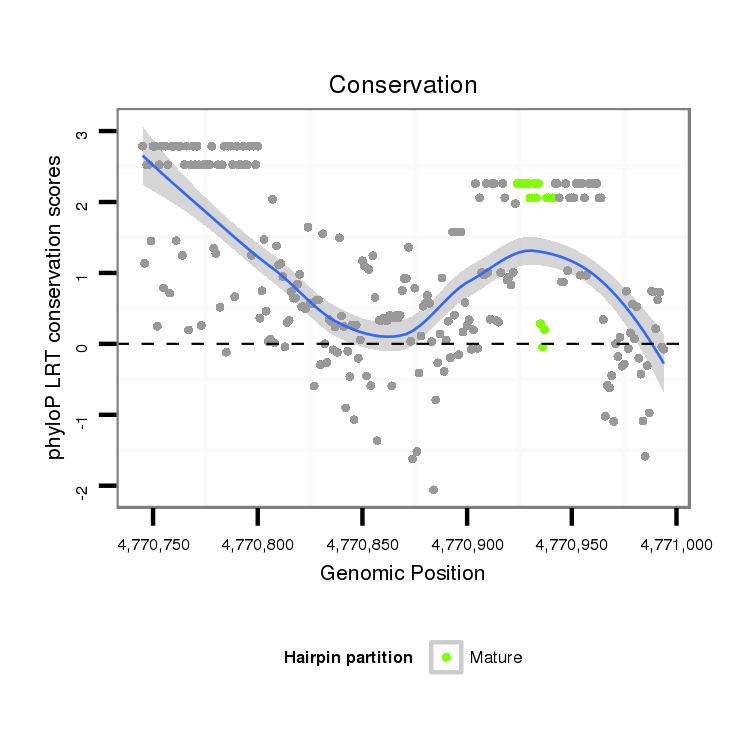 Conservation

phyloP LRT conservation scores

3
2
1
0
-1
-2

4,770,750
4,770,800
4,770,850
4,770,900
4,770,950
4,771,000

Genomic Position

Hairpin partition
Mature